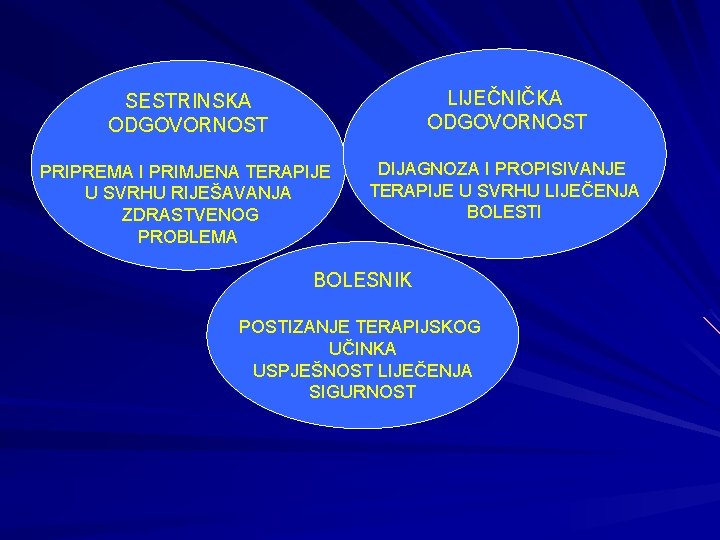 SESTRINSKA ODGOVORNOST

PRIPREMA I PRIMJENA TERAPIJE U SVRHU RIJEŠAVANJA ZDRASTVENOG PROBLEMA

LIJEČNIČKA ODGOVORNOST

DIJAGNOZA I PROPISIVANJE TERAPIJE U SVRHU LIJEČENJA BOLESTI

BOLESNIK

POSTIZANJE TERAPIJSKOG UČINKA
USPJEŠNOST LIJEČENJA
SIGURNOST